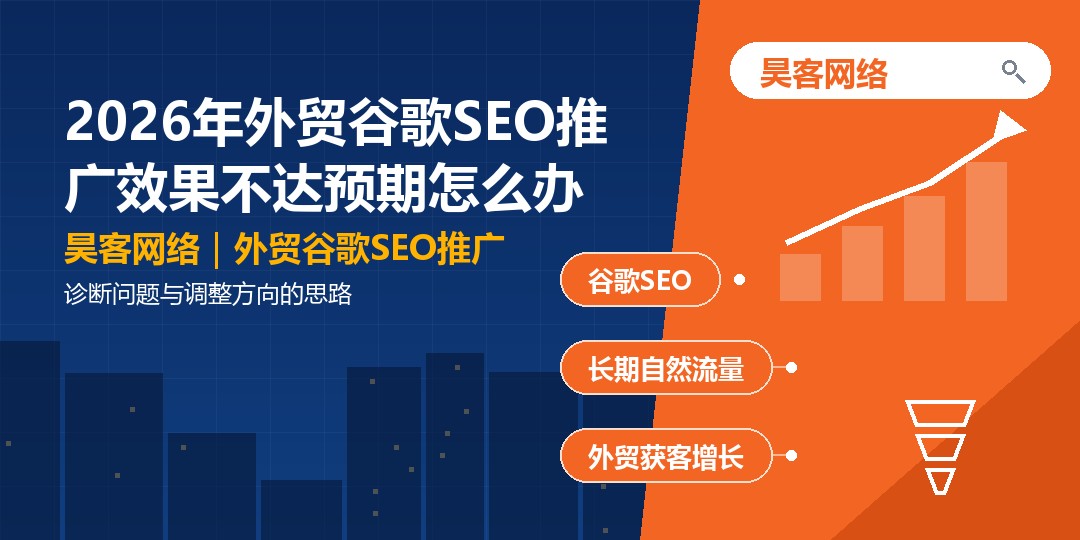 2026年外贸谷歌SEO推广效果不达预期怎么办

昊客网络｜外贸谷歌SEO推广

诊断问题与调整方向的思路

昊客网络

谷歌SEO

长期自然流量

外贸获客增长